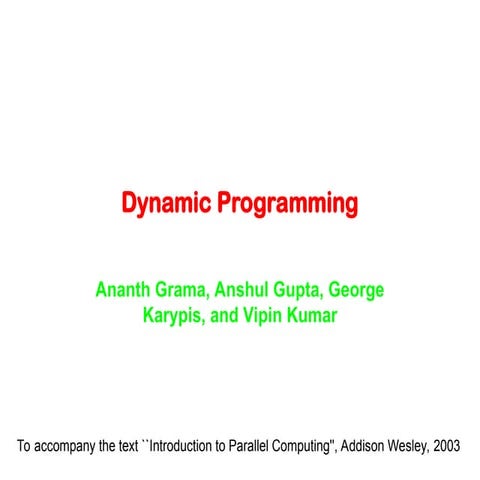 Dynamic Programming

Ananth Grama, Anshul Gupta, George Karypis, and Vipin Kumar

To accompany the text ``Introduction to Parallel Computing'', Addison Wesley, 2003